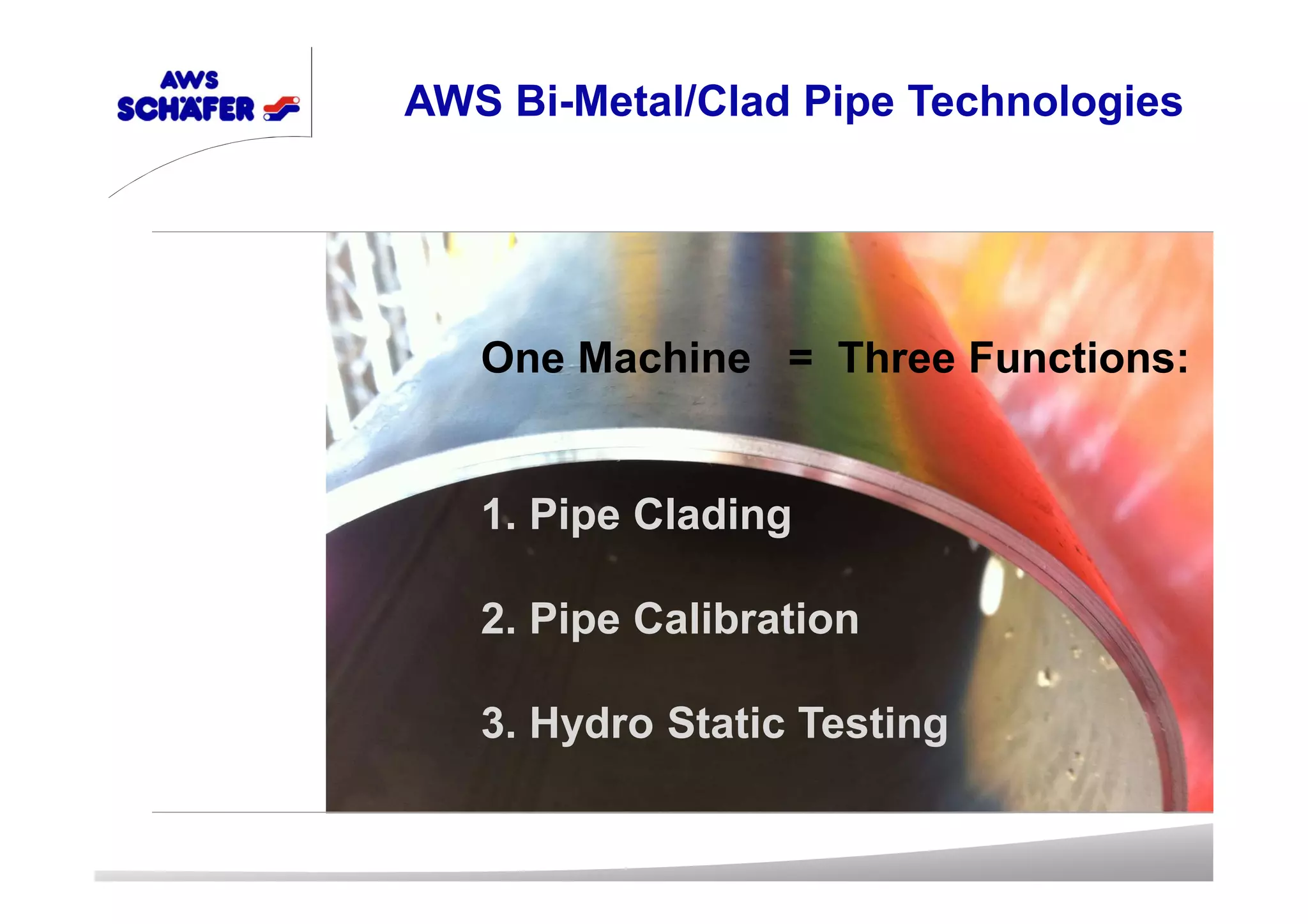 AWS SCHÄFER

AWS Bi-Metal/Clad Pipe Technologies

One Machine = Three Functions:

1. Pipe Clading

2. Pipe Calibration

3. Hydro Static Testing